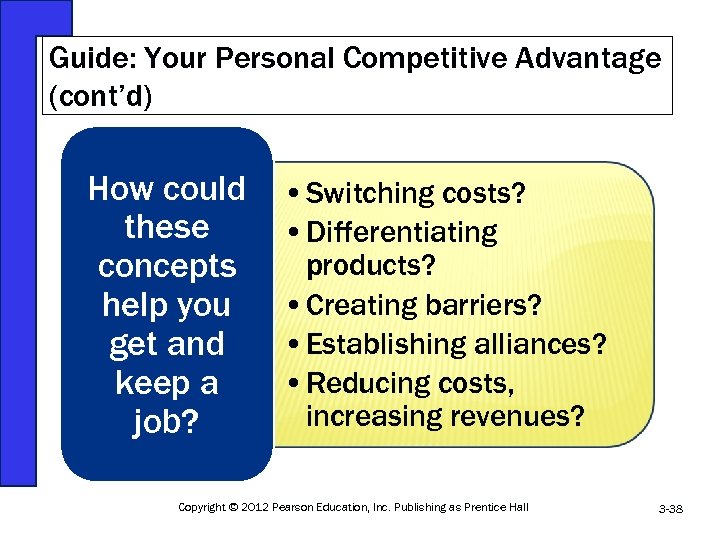 Guide: Your Personal Competitive Advantage (cont'd)

How could these concepts help you get and keep a job?

• Switching costs?
• Differentiating products?
• Creating barriers?
• Establishing alliances?
• Reducing costs, increasing revenues?

Copyright © 2012 Pearson Education, Inc. Publishing as Prentice Hall

3-38